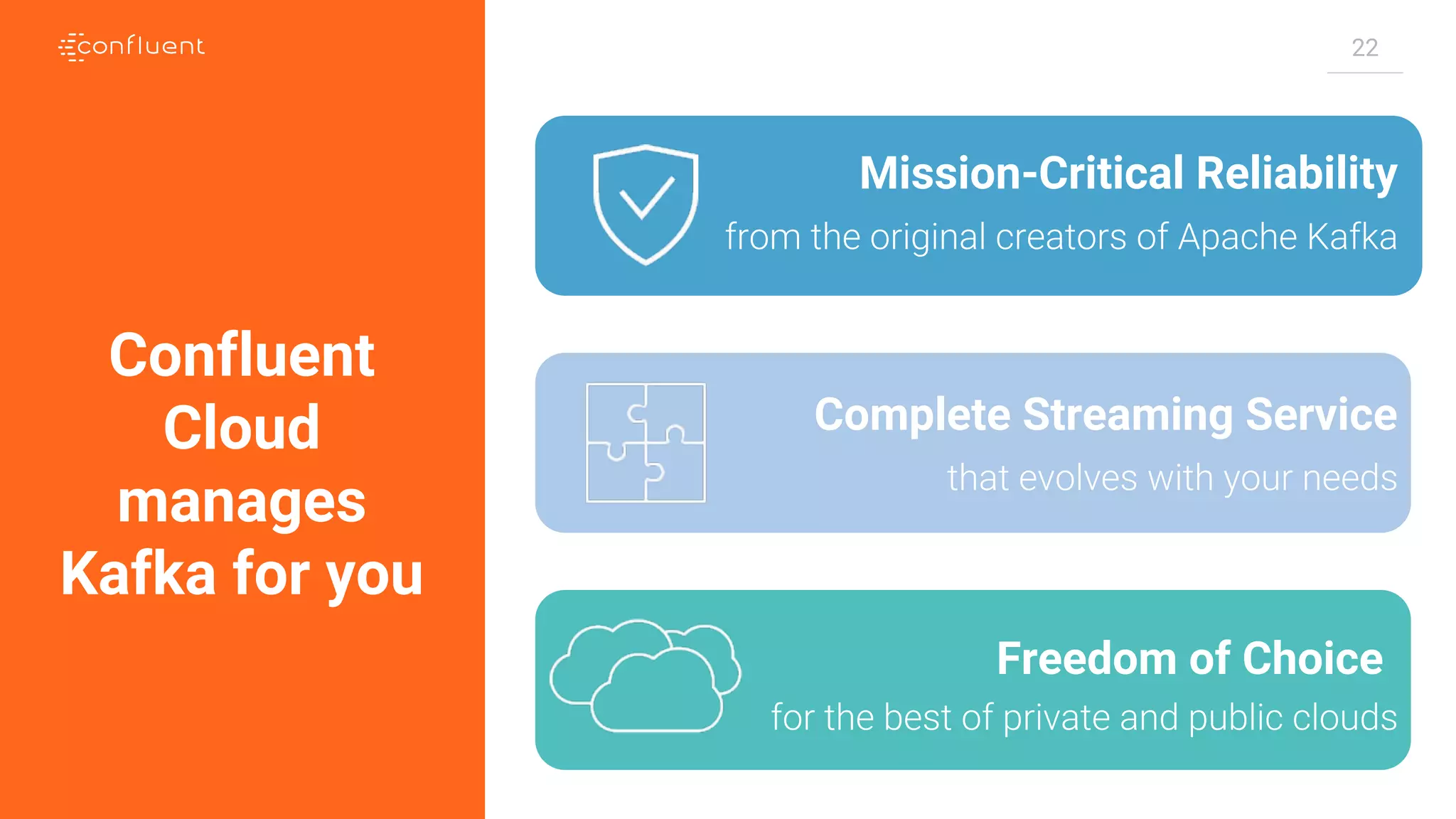 confluent

22

Confluent Cloud manages Kafka for you

Mission-Critical Reliability
from the original creators of Apache Kafka

Complete Streaming Service
that evolves with your needs

Freedom of Choice
for the best of private and public clouds